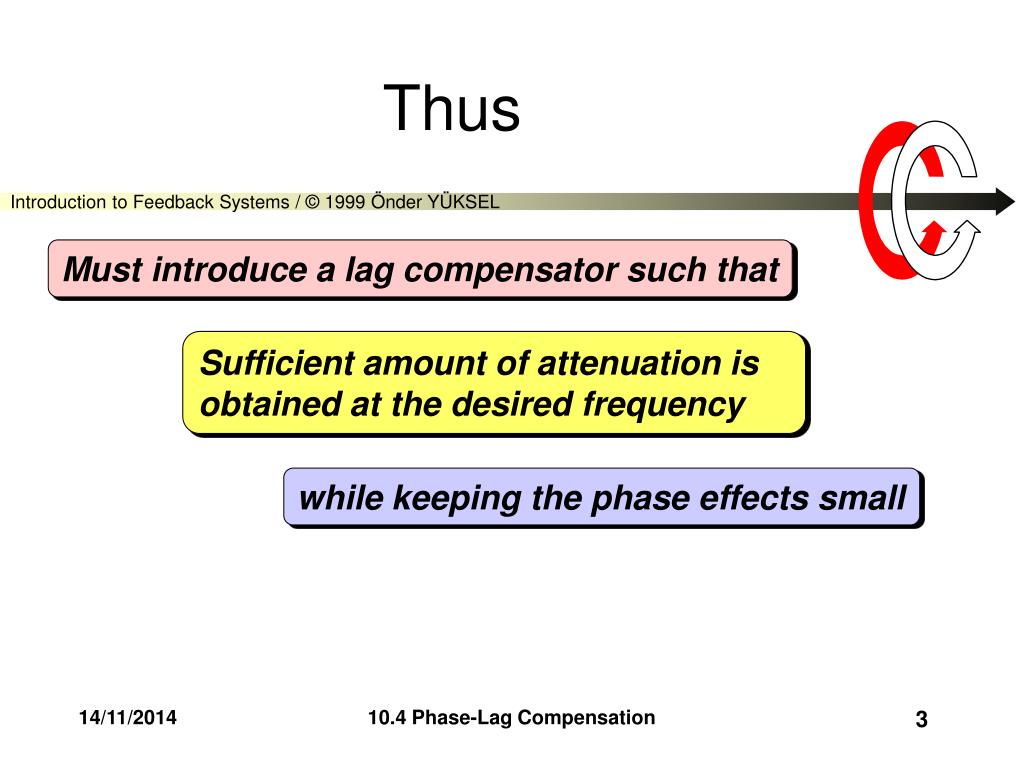 Thus

Introduction to Feedback Systems / © 1999 Önder YÜKSEL

Must introduce a lag compensator such that

Sufficient amount of attenuation is obtained at the desired frequency

while keeping the phase effects small

14/11/2014

10.4 Phase-Lag Compensation

3